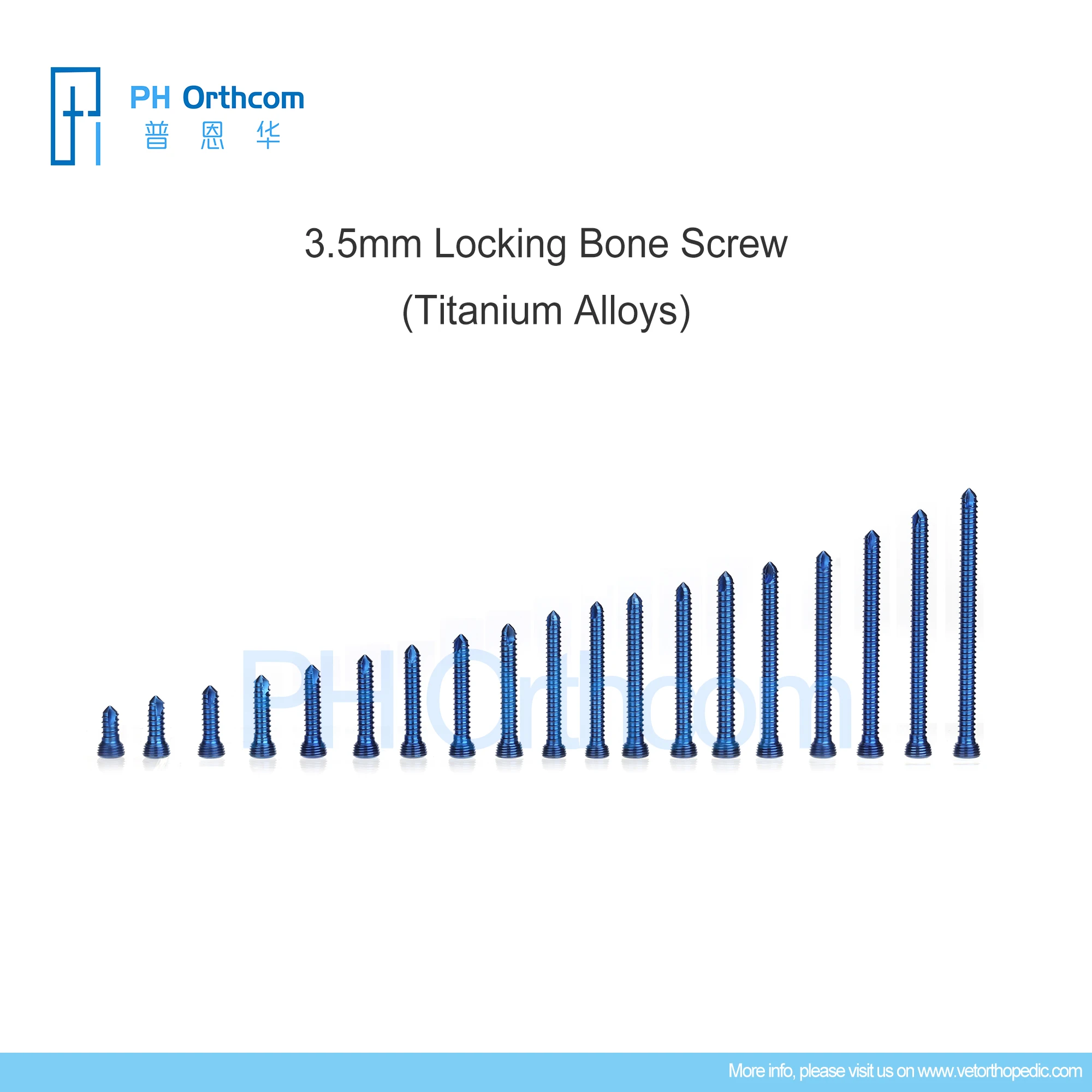 PH Orthcom
普 恩 华

3.5mm Locking Bone Screw
(Titanium Alloys)

PH Orthcom

More info, please visit us on www.vetorthopedic.com